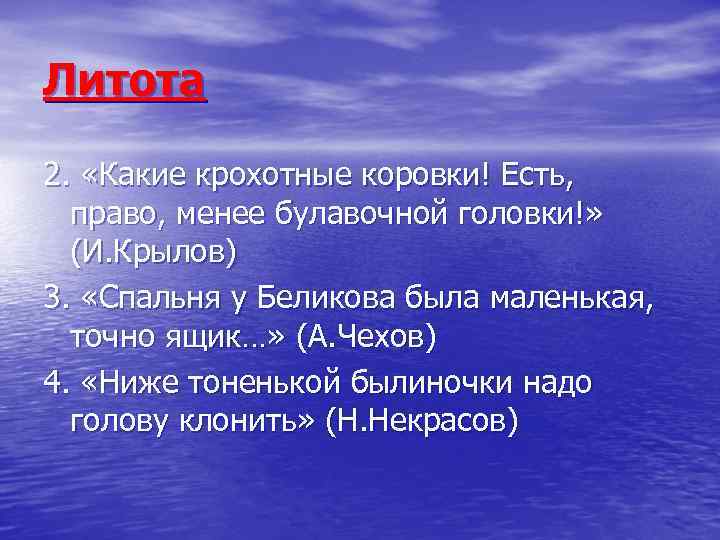 Литота

2. «Какие крохотные коровки! Есть, право, менее булавочной головки!» (И.Крылов)

3. «Спальня у Беликова была маленькая, точно ящик…» (А.Чехов)

4. «Ниже тоненькой былиночки надо голову клонить» (Н.Некрасов)